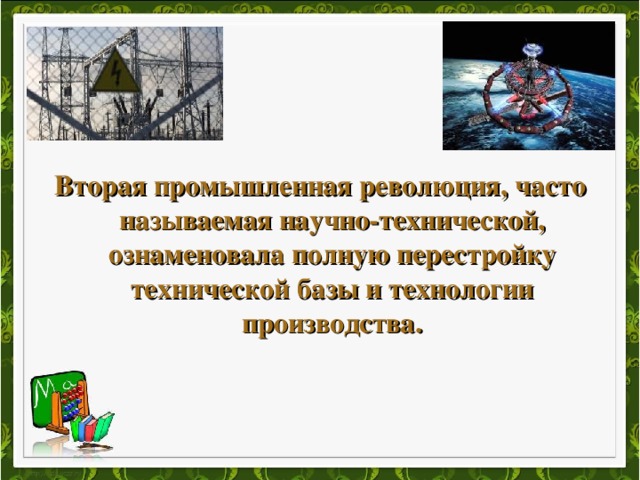 Вторая промышленная революция, часто называемая научно-технической, ознаменовала полную перестройку технической базы и технологии производства.